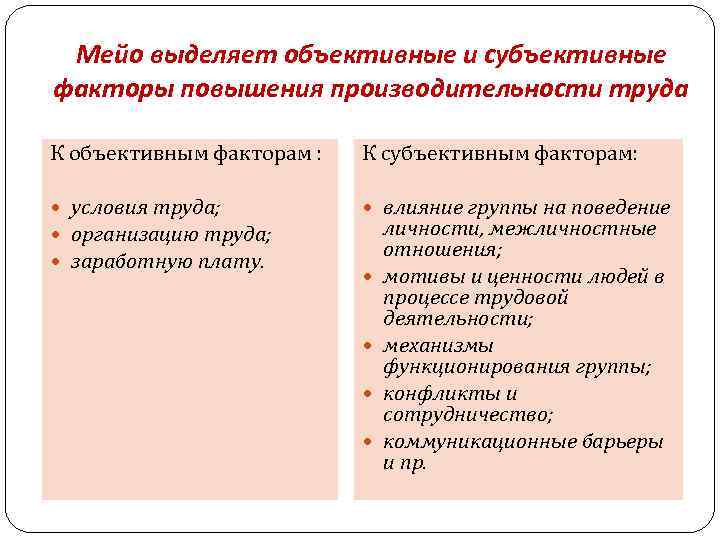 Мейо выделяет объективные и субъективные факторы повышения производительности труда

К объективным факторам :

- условия труда;
- организацию труда;
- заработную плату.

К субъективным факторам:

- влияние группы на поведение личности, межличностные отношения;
- мотивы и ценности людей в процессе трудовой деятельности;
- механизмы функционирования группы;
- конфликты и сотрудничество;
- коммуникационные барьеры и пр.